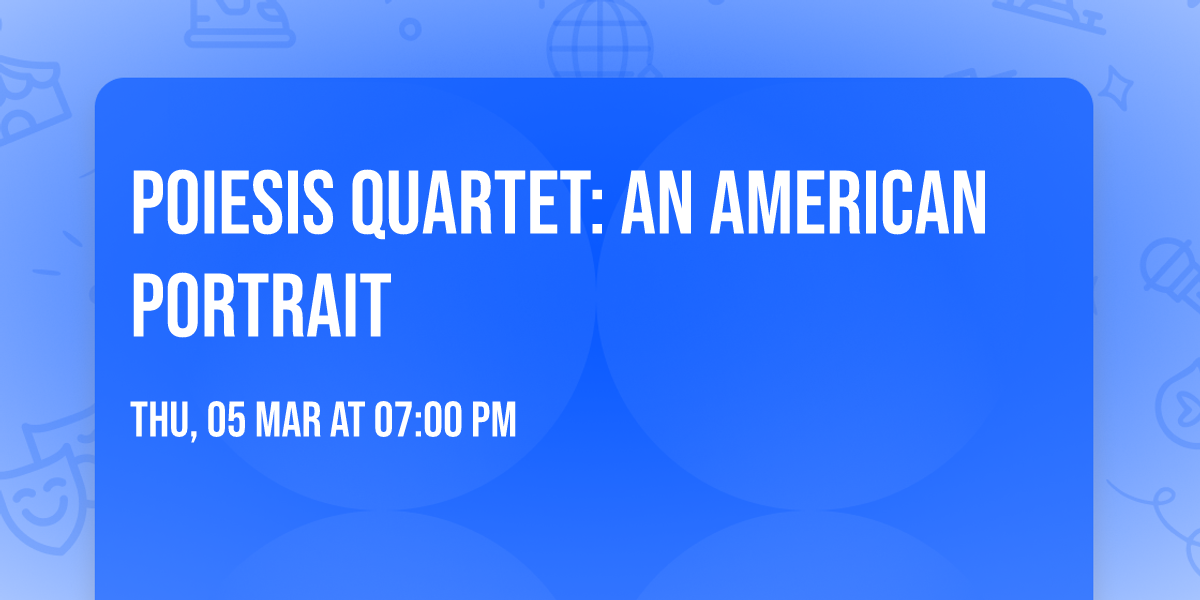 POIESIS QUARTET: AN AMERICAN PORTRAIT

THU, 05 MAR AT 07:00 PM